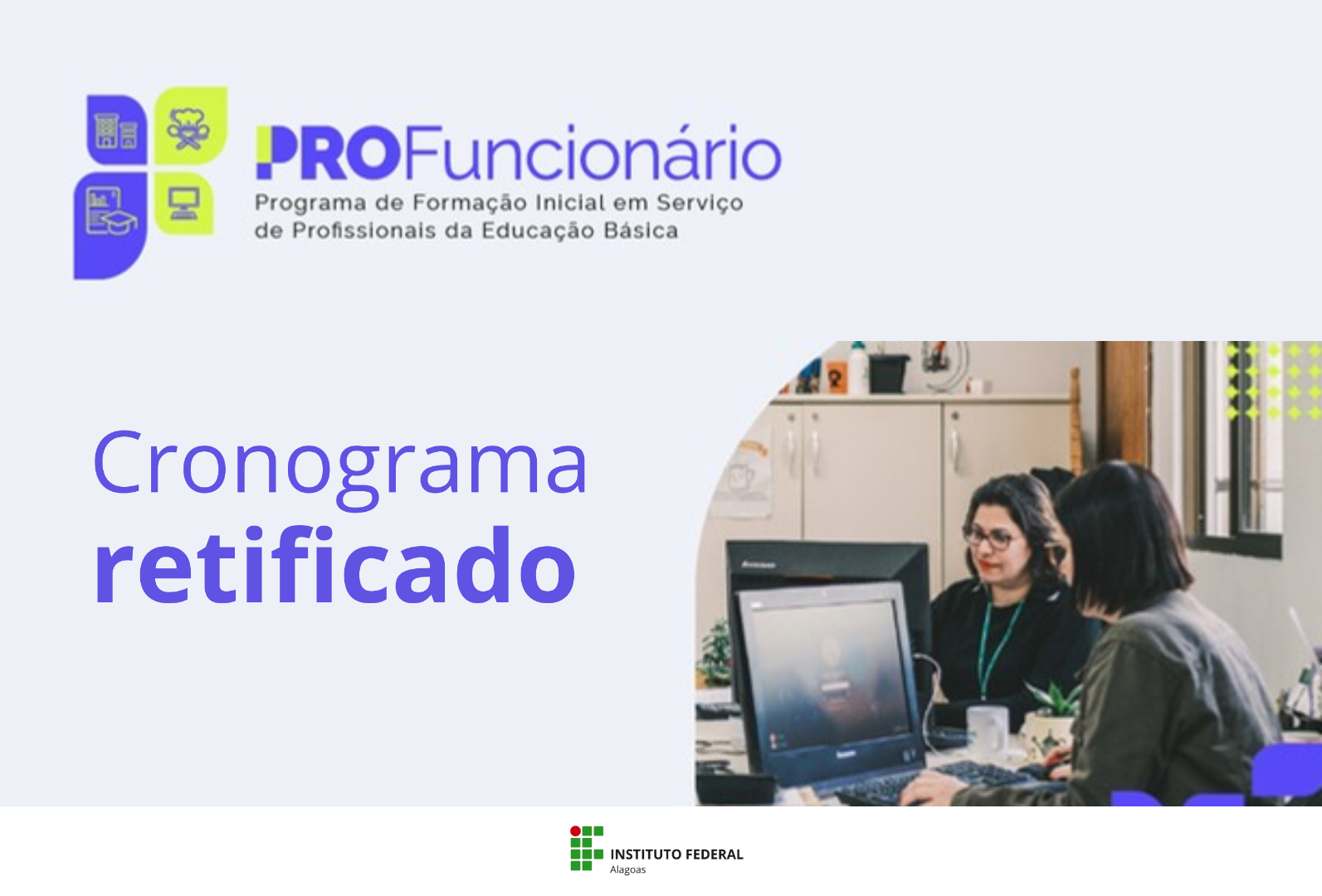 PROFuncionário
Programa de Formação Inicial em Serviço de Profissionais da Educação Básica

Cronograma retificado

INSTITUTO FEDERAL
Alagoas